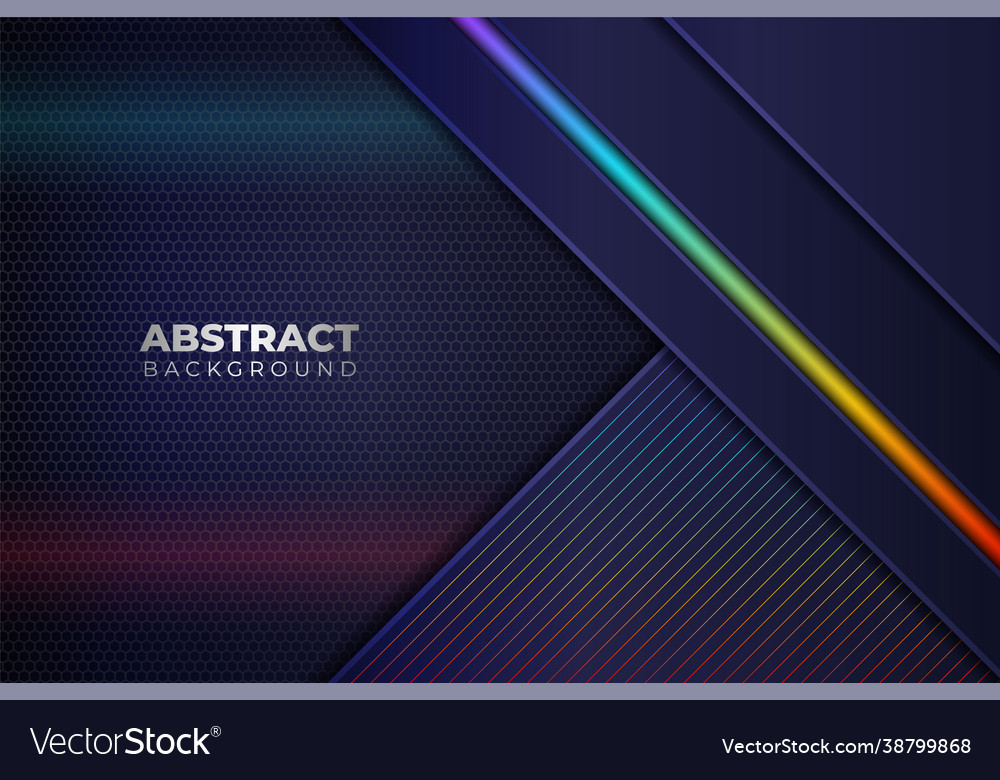 ABSTRACT
BACKGROUND

VectorStock®

VectorStock.com/38799868